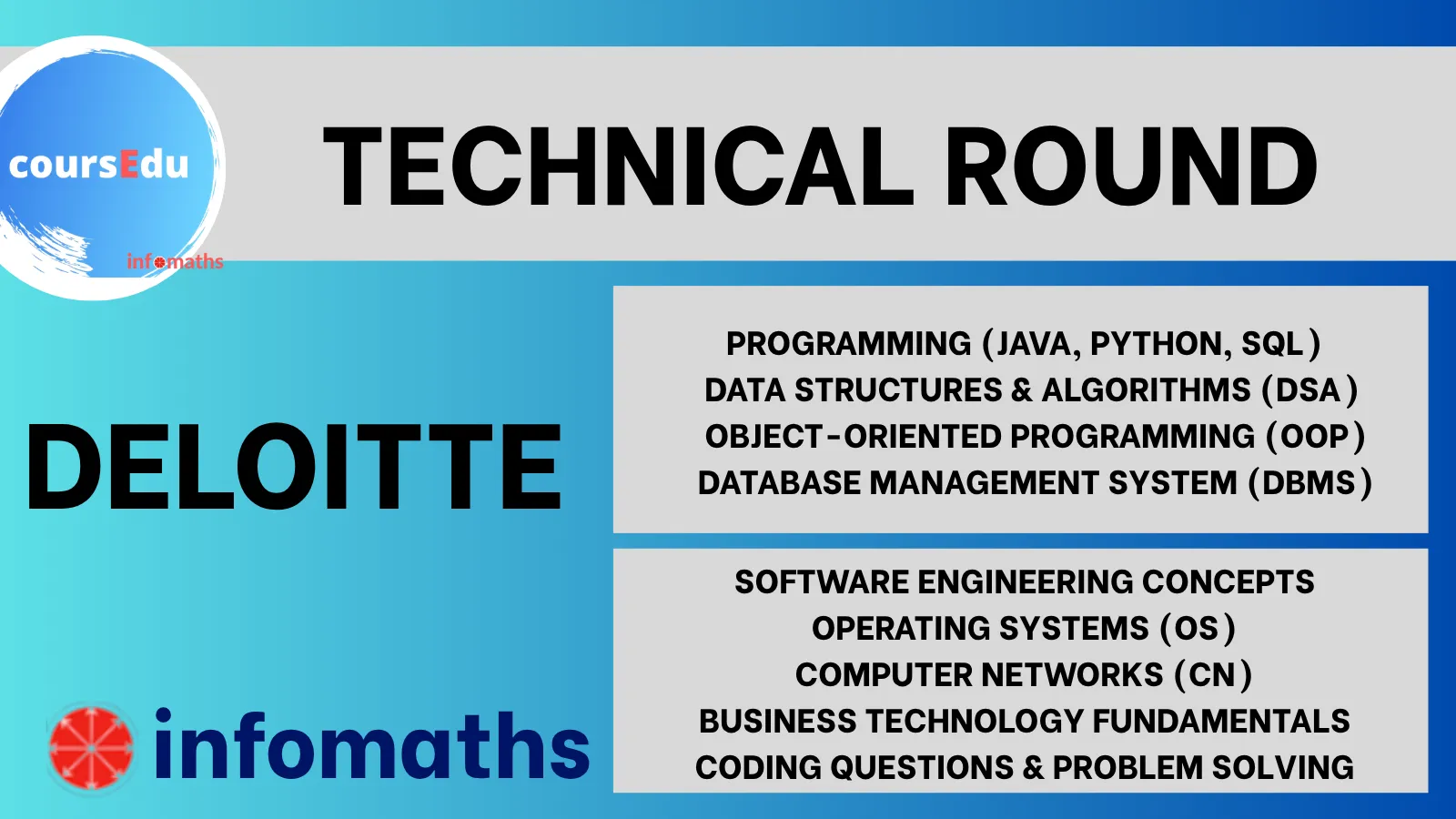 coursEdu
infomaths

TECHNICAL ROUND

DELOITTE

PROGRAMMING (JAVA, PYTHON, SQL)
DATA STRUCTURES & ALGORITHMS (DSA)
OBJECT-ORIENTED PROGRAMMING (OOP)
DATABASE MANAGEMENT SYSTEM (DBMS)

SOFTWARE ENGINEERING CONCEPTS
OPERATING SYSTEMS (OS)
COMPUTER NETWORKS (CN)
BUSINESS TECHNOLOGY FUNDAMENTALS
CODING QUESTIONS & PROBLEM SOLVING

infomaths